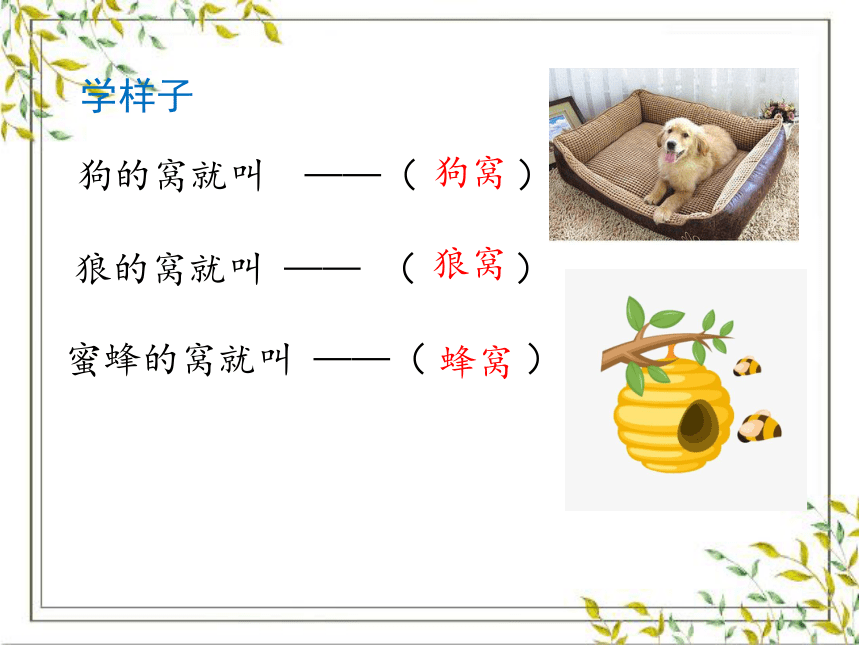 学样子

狗的窝就叫 ——（ 狗窝 ）

狼的窝就叫 —— （ 狼窝 ）

蜜蜂的窝就叫 ——（ 蜂窝 ）